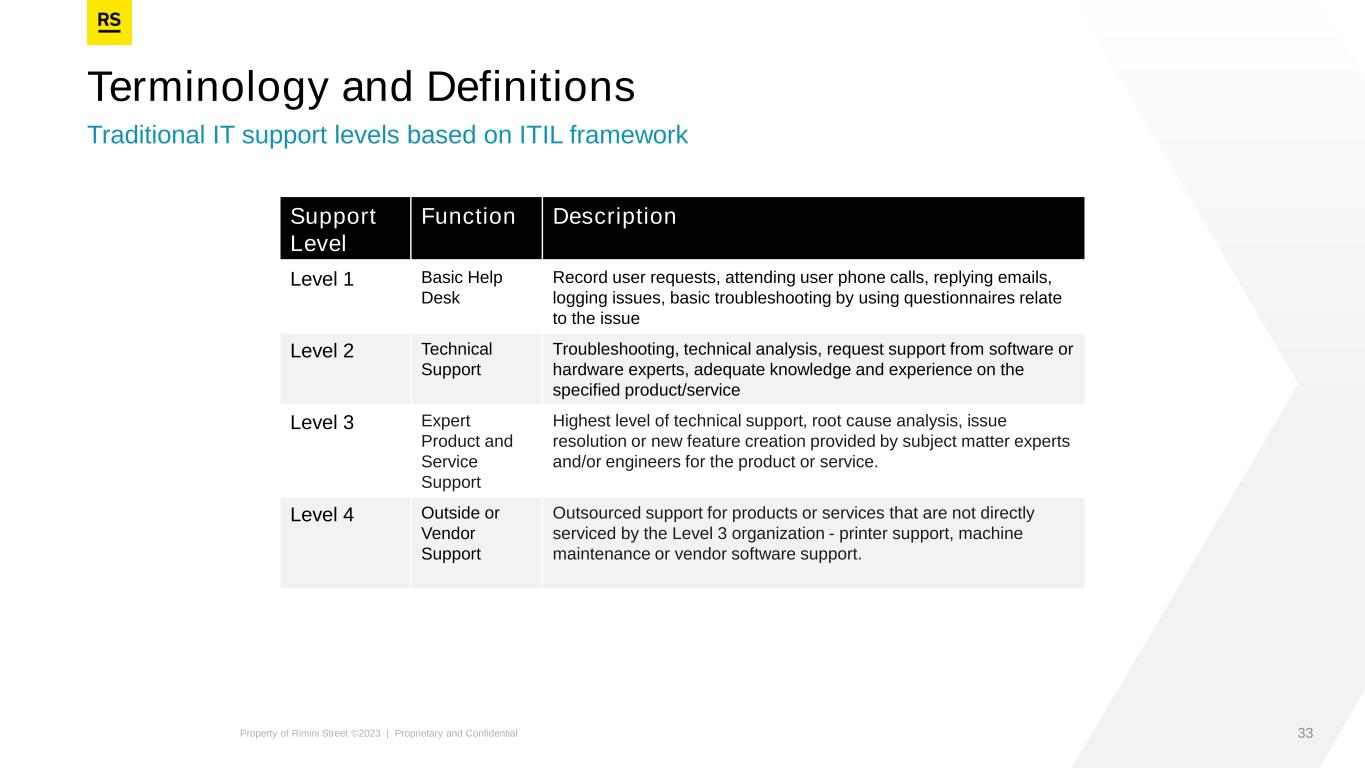 RS

Terminology and Definitions

Traditional IT support levels based on ITIL framework

| Support Level | Function | Description |
|---|---|---|
| Level 1 | Basic Help Desk | Record user requests, attending user phone calls, replying emails, logging issues, basic troubleshooting by using questionnaires relate to the issue |
| Level 2 | Technical Support | Troubleshooting, technical analysis, request support from software or hardware experts, adequate knowledge and experience on the specified product/service |
| Level 3 | Expert Product and Service Support | Highest level of technical support, root cause analysis, issue resolution or new feature creation provided by subject matter experts and/or engineers for the product or service. |
| Level 4 | Outside or Vendor Support | Outsourced support for products or services that are not directly serviced by the Level 3 organization - printer support, machine maintenance or vendor software support. |

Property of Rimini Street ©2023 | Proprietary and Confidential

33